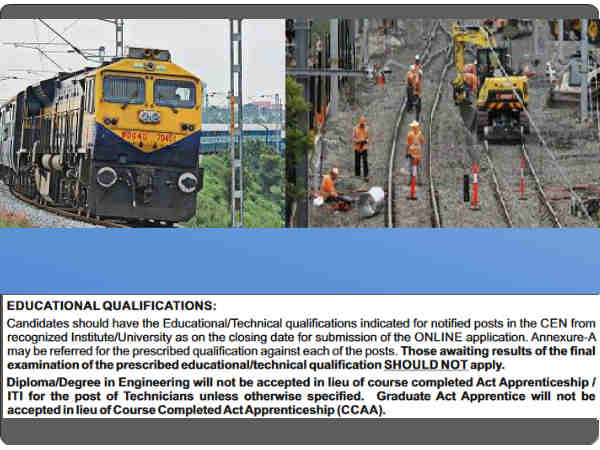 EDUCATIONAL QUALIFICATIONS:

Candidates should have the Educational/Technical qualifications indicated for notified posts in the CEN from recognized Institute/University as on the closing date for submission of the ONLINE application. Annexure-A may be referred for the prescribed qualification against each of the posts. Those awaiting results of the final examination of the prescribed educational/technical qualification SHOULD NOT apply.

Diploma/Degree in Engineering will not be accepted in lieu of course completed Act Apprenticeship / ITI for the post of Technicians unless otherwise specified. Graduate Act Apprentice will not be accepted in lieu of Course Completed Act Apprenticeship (CCAA).